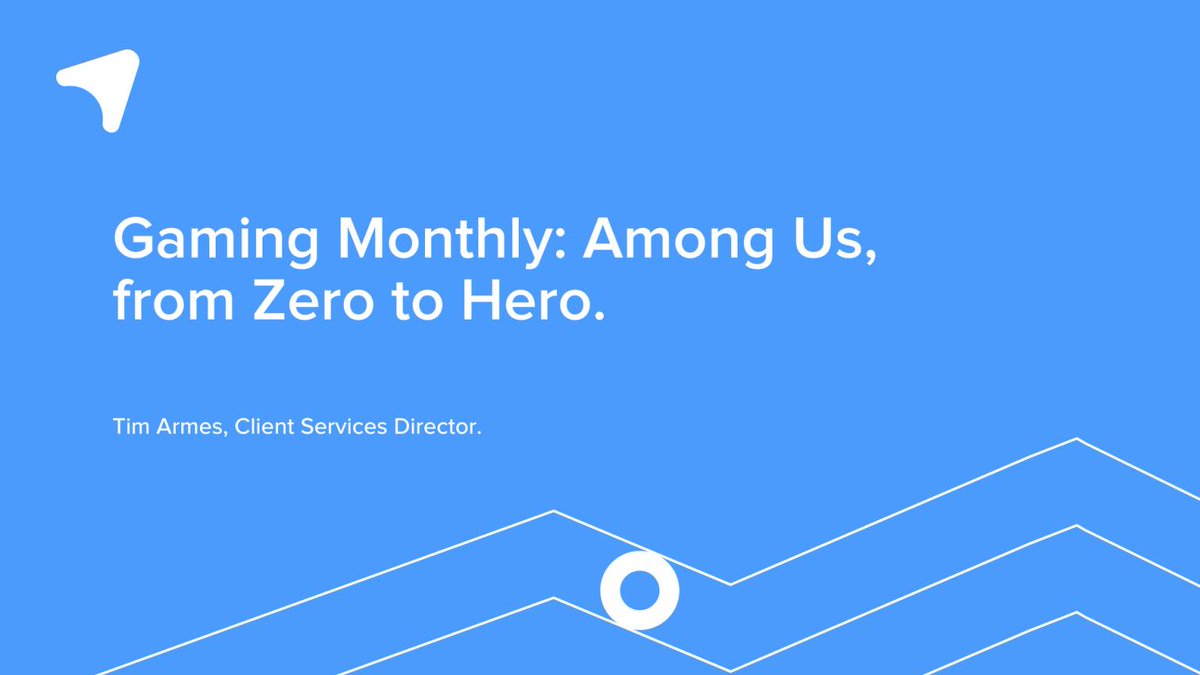 Gaming Monthly: Among Us, from Zero to Hero.

Tim Armes, Client Services Director.